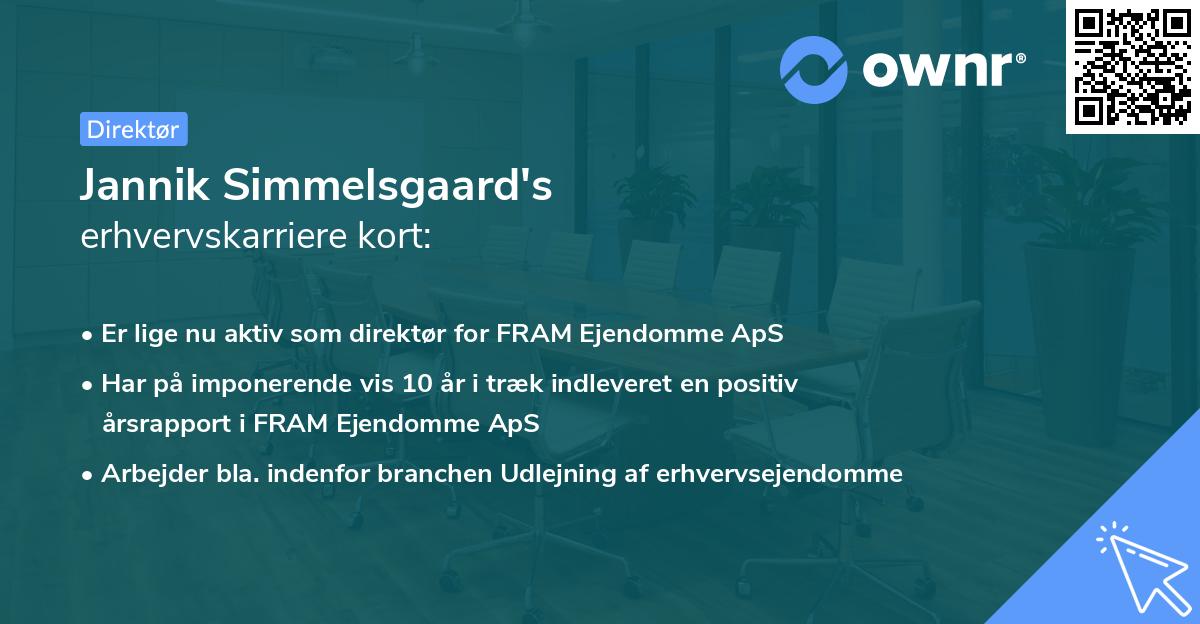 ownr®

Direktør

Jannik Simmelsgaard's
erhvervskarriere kort:

• Er lige nu aktiv som direktør for FRAM Ejendomme ApS
• Har på imponerende vis 10 år i træk indleveret en positiv årsrapport i FRAM Ejendomme ApS
• Arbejder bla. indenfor branchen Udlejning af erhvervsejendomme